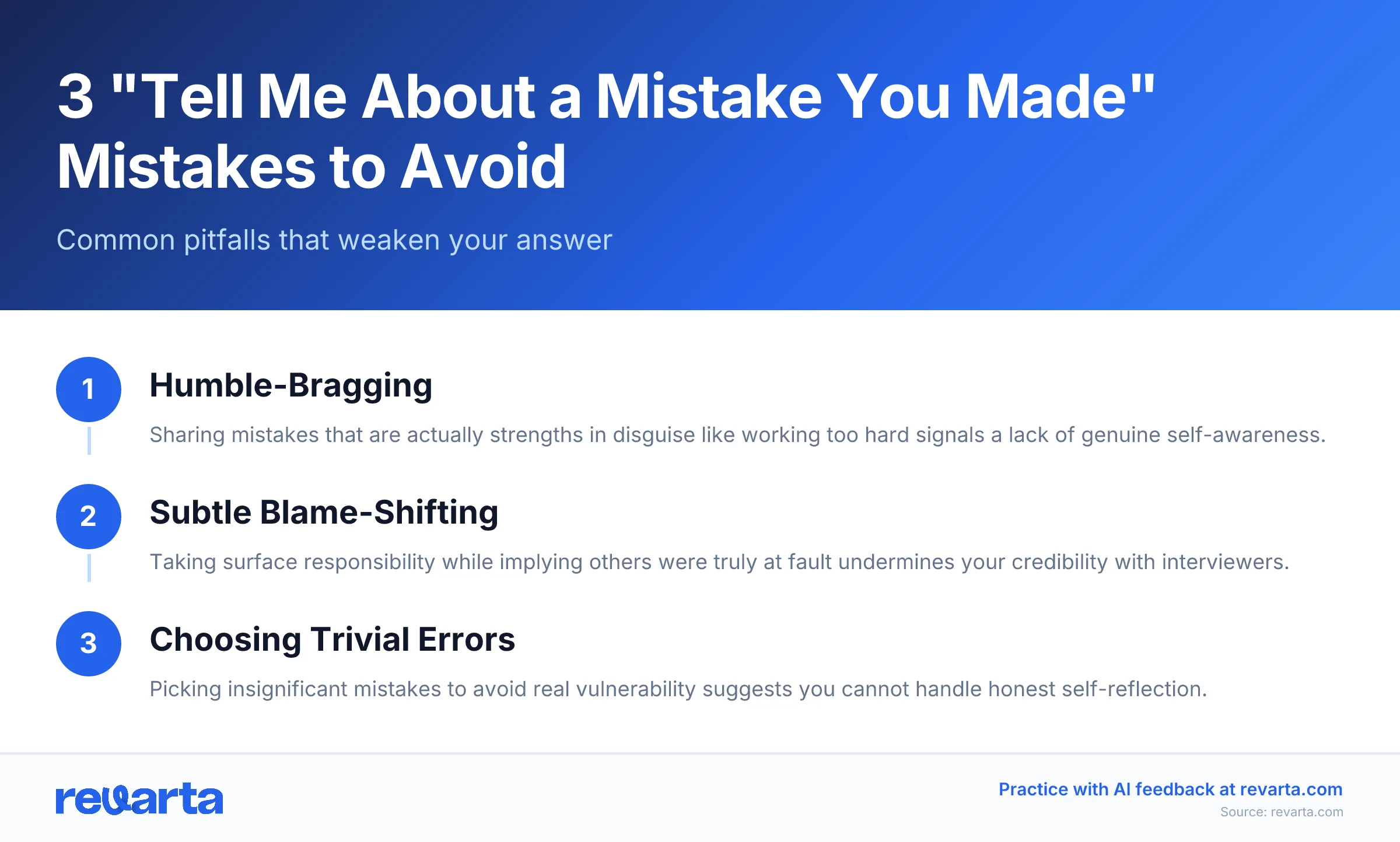 3 "Tell Me About a Mistake You Made" Mistakes to Avoid

Common pitfalls that weaken your answer

1

Humble-Bragging

Sharing mistakes that are actually strengths in disguise like working too hard signals a lack of genuine self-awareness.

2

Subtle Blame-Shifting

Taking surface responsibility while implying others were truly at fault undermines your credibility with interviewers.

3

Choosing Trivial Errors

Picking insignificant mistakes to avoid real vulnerability suggests you cannot handle honest self-reflection.

revarta

Practice with AI feedback at revarta.com

Source: revarta.com